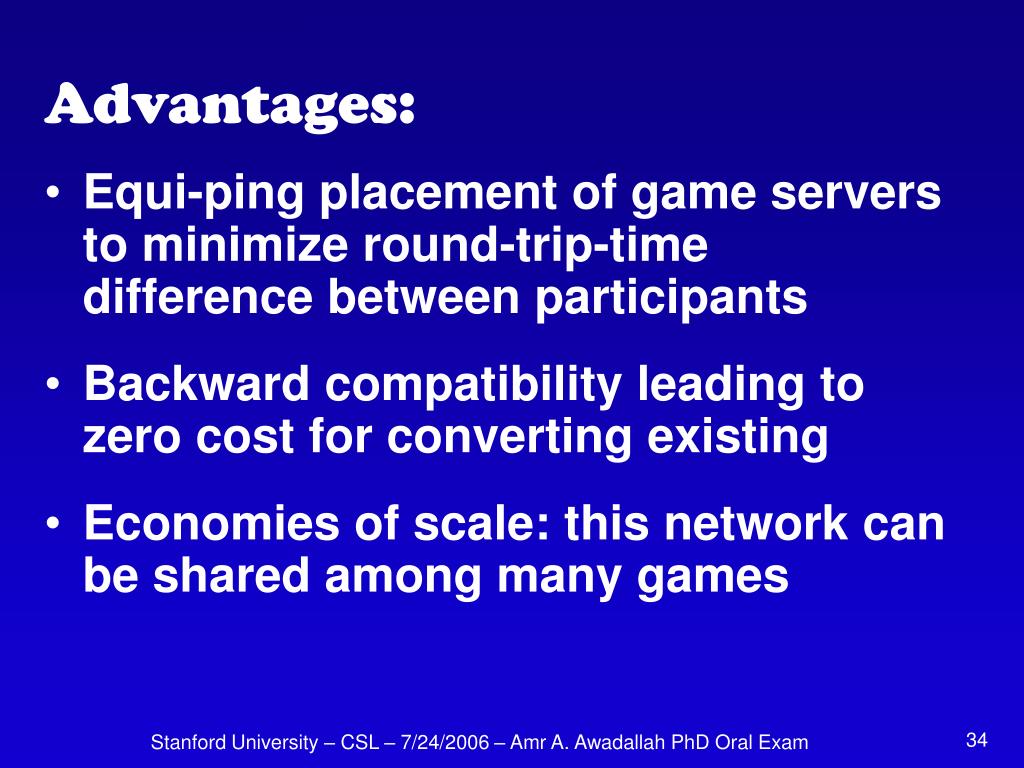 Advantages:

• Equi-ping placement of game servers to minimize round-trip-time difference between participants

• Backward compatibility leading to zero cost for converting existing

• Economies of scale: this network can be shared among many games

Stanford University – CSL – 7/24/2006 – Amr A. Awadallah PhD Oral Exam

34